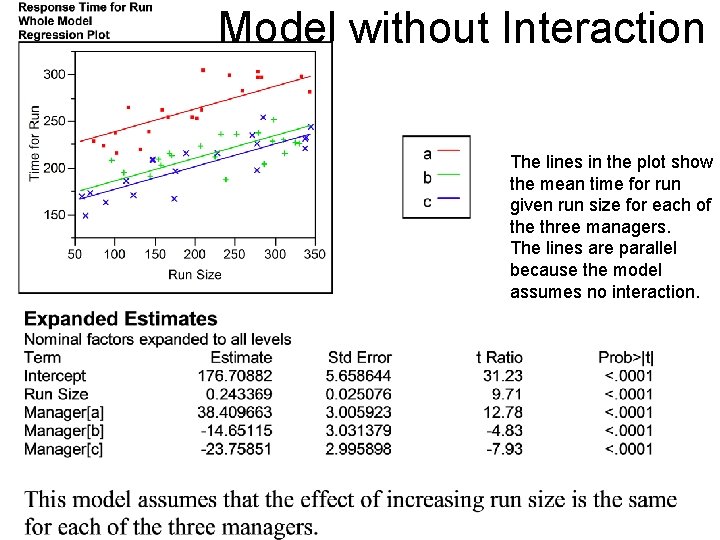 Response Time for Run
Whole Model
Regression Plot

Model without Interaction

Time for Run
300
250
200
150
50 100 150 200 250 300 350
Run Size

a
b
c

The lines in the plot show the mean time for run given run size for each of the three managers. The lines are parallel because the model assumes no interaction.

Expanded Estimates
Nominal factors expanded to all levels

| Term | Estimate | Std Error | t Ratio | Prob>\|t\| |
|---|---|---|---|---|
| Intercept | 176.70882 | 5.658644 | 31.23 | <.0001 |
| Run Size | 0.243369 | 0.025076 | 9.71 | <.0001 |
| Manager[a] | 38.409663 | 3.005923 | 12.78 | <.0001 |
| Manager[b] | -14.65115 | 3.031379 | -4.83 | <.0001 |
| Manager[c] | -23.75851 | 2.995898 | -7.93 | <.0001 |

This model assumes that the effect of increasing run size is the same for each of the three managers.